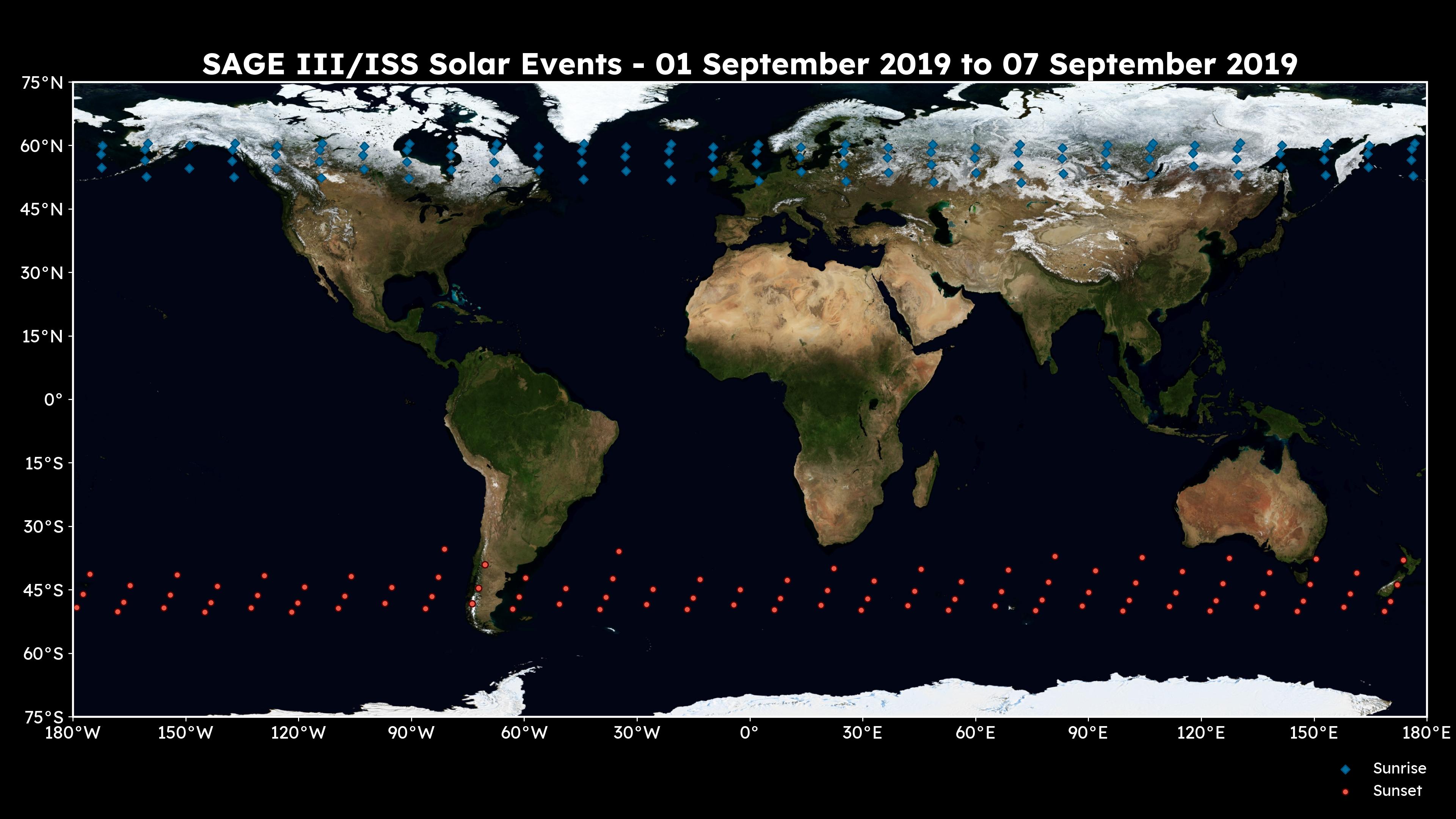 SAGE III/ISS Solar Events - 01 September 2019 to 07 September 2019

75°N
60°N
45°N
30°N
15°N
0°
15°S
30°S
45°S
60°S
75°S

180°W 150°W 120°W 90°W 60°W 30°W 0° 30°E 60°E 90°E 120°E 150°E 180°E

Sunrise
Sunset